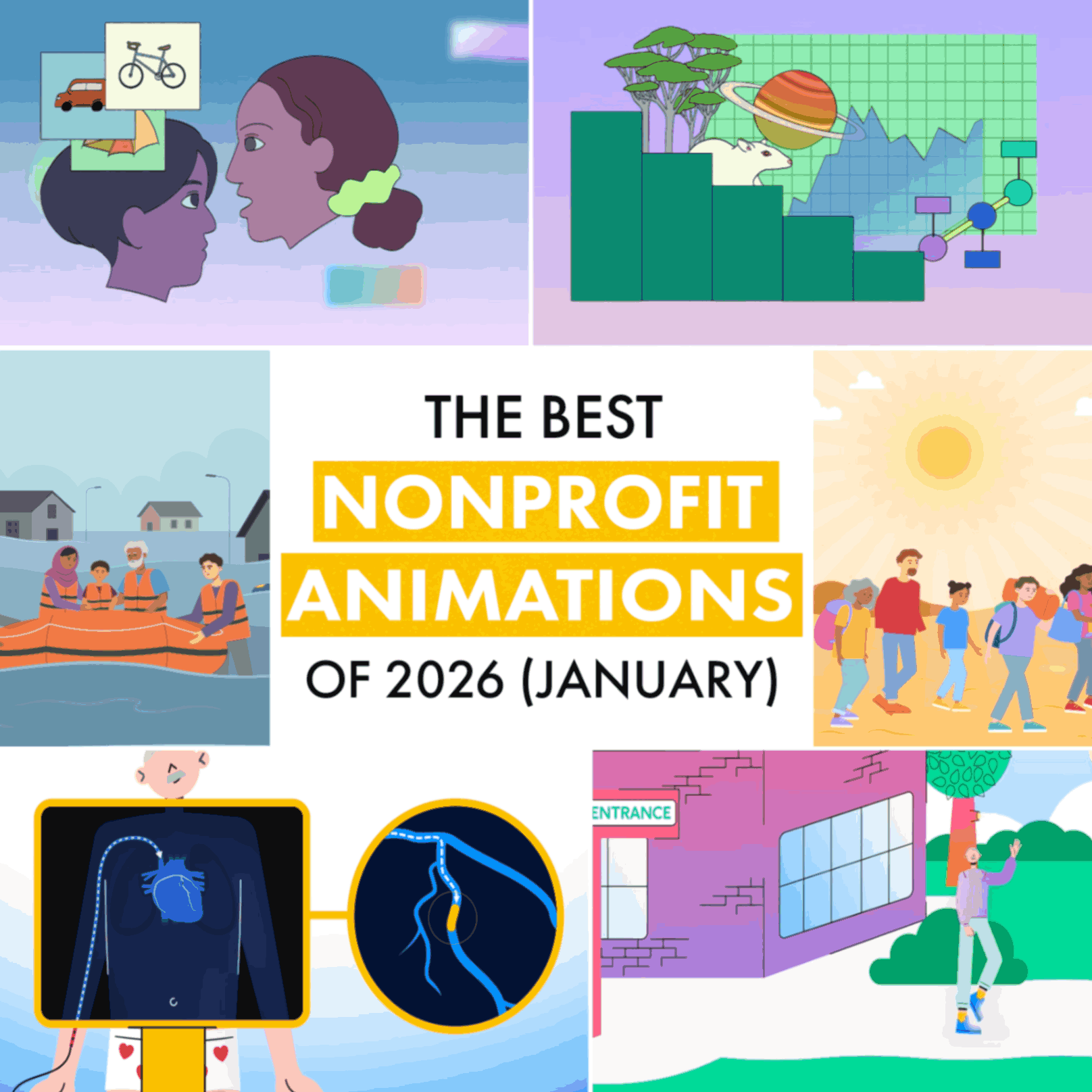 THE BEST
NONPROFIT
ANIMATIONS
OF 2026 (JANUARY)

ENTRANCE